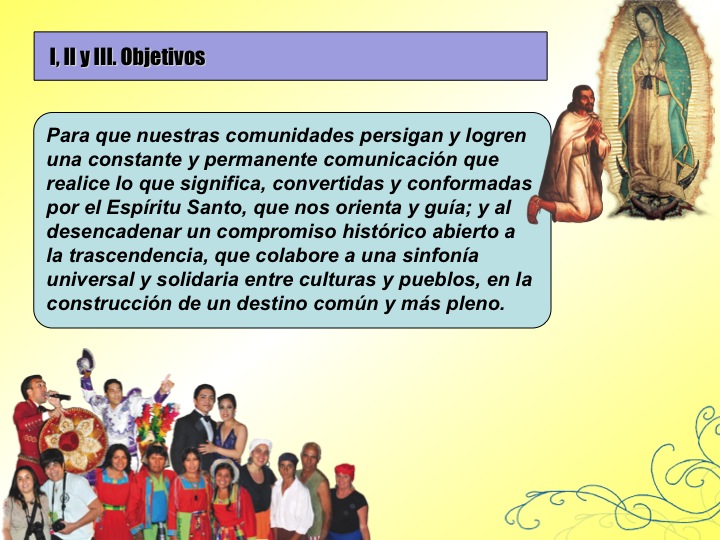 I, II y III. Objetivos

Para que nuestras comunidades persigan y logren una constante y permanente comunicación que realice lo que significa, convertidas y conformadas por el Espíritu Santo, que nos orienta y guía; y al desencadenar un compromiso histórico abierto a la trascendencia, que colabore a una sinfonía universal y solidaria entre culturas y pueblos, en la construcción de un destino común y más pleno.